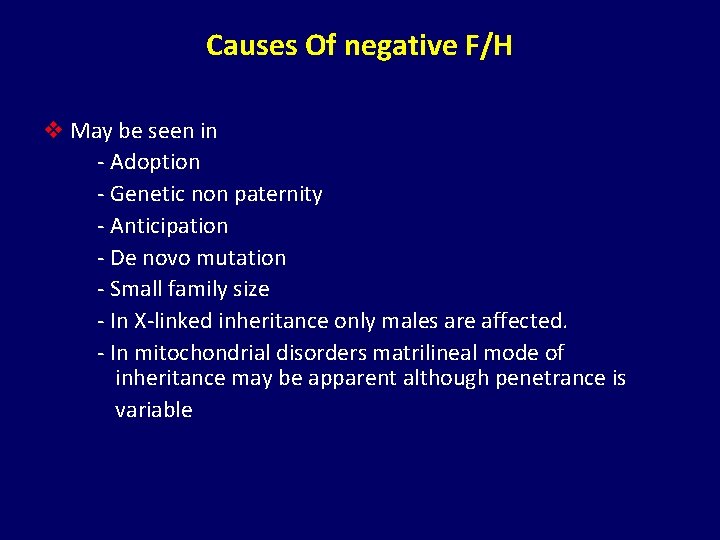 Causes Of negative F/H

❖ May be seen in
- Adoption
- Genetic non paternity
- Anticipation
- De novo mutation
- Small family size
- In X-linked inheritance only males are affected.
- In mitochondrial disorders matrilineal mode of inheritance may be apparent although penetrance is variable